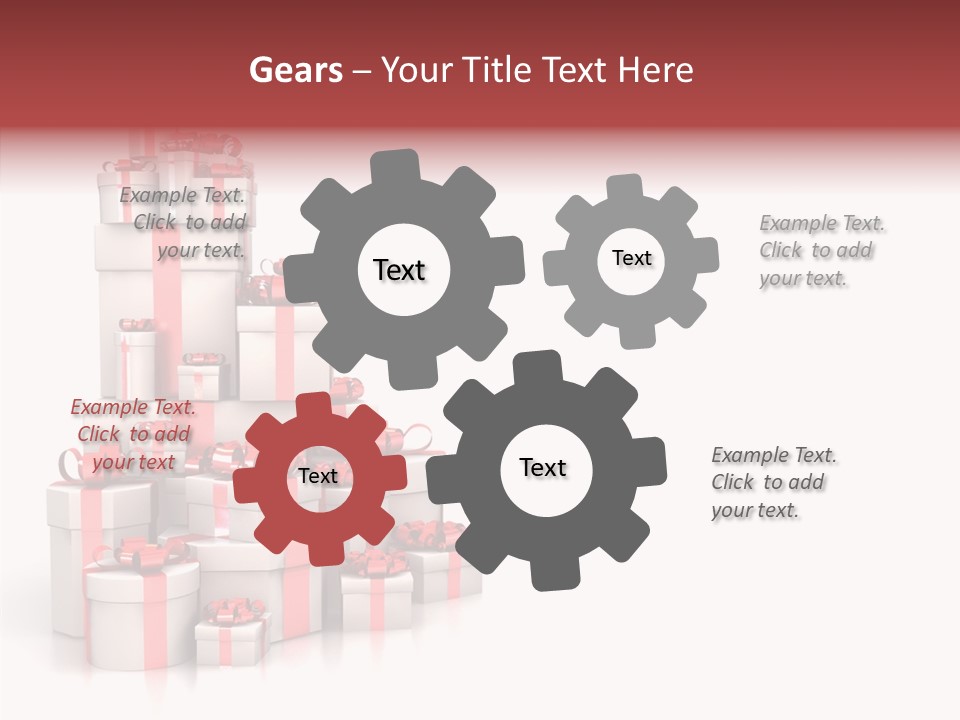 Gears – Your Title Text Here

Example Text. Click to add your text.

Text

Text

Example Text. Click to add your text.

Example Text. Click to add your text

Text

Text

Example Text. Click to add your text.